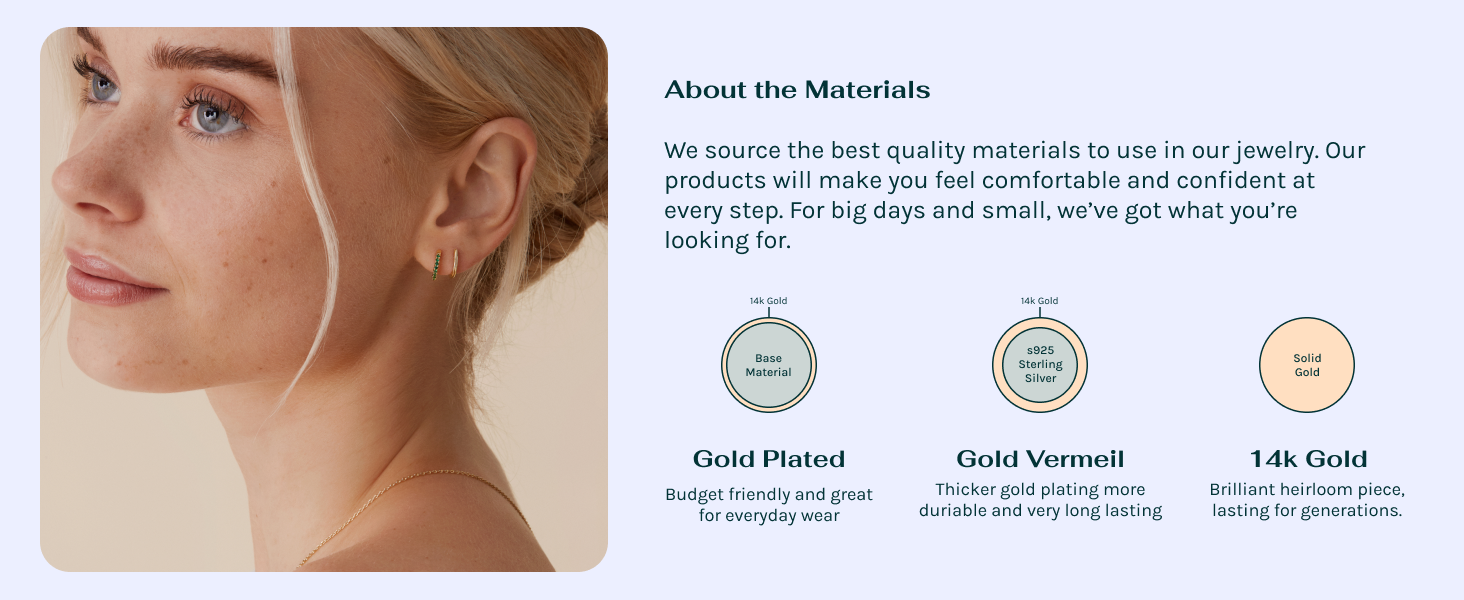 About the Materials

We source the best quality materials to use in our jewelry. Our products will make you feel comfortable and confident at every step. For big days and small, we've got what you're looking for.

14k Gold
Base Material

Gold Plated
Budget friendly and great for everyday wear

14k Gold
s925 Sterling Silver

Gold Vermeil
Thicker gold plating more duriable and very long lasting

Solid Gold

14k Gold
Brilliant heirloom piece, lasting for generations.